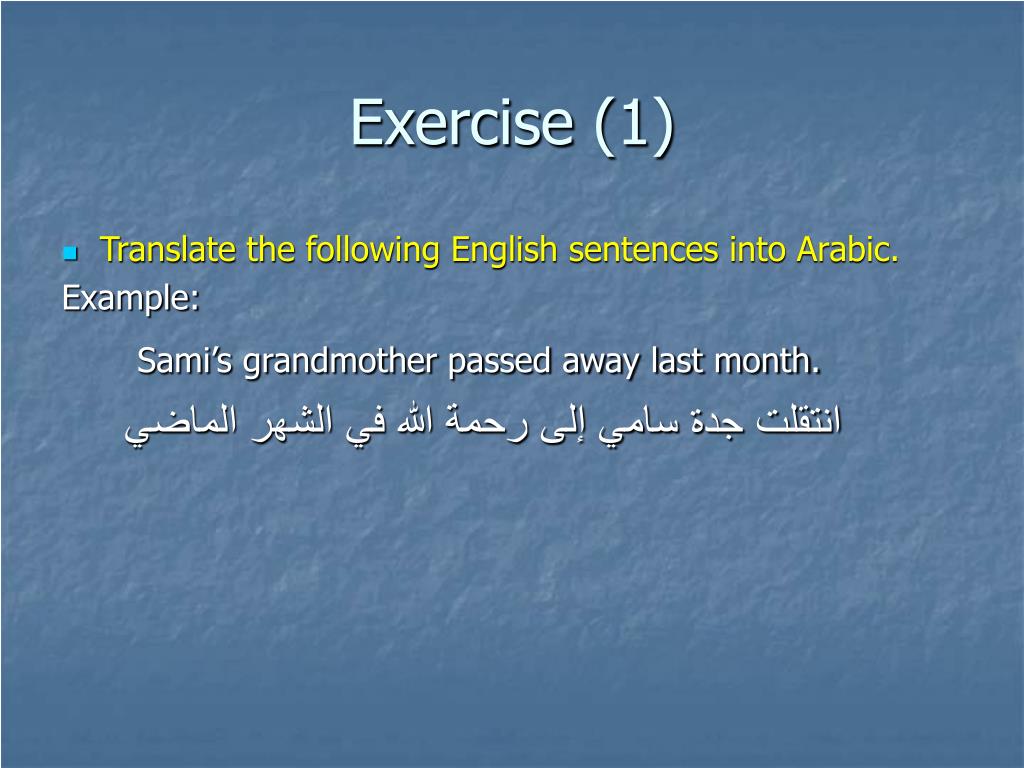 Exercise (1)

Translate the following English sentences into Arabic.

Example:

Sami's grandmother passed away last month.

انتقلت جدة سامي إلى رحمة الله في الشهر الماضي